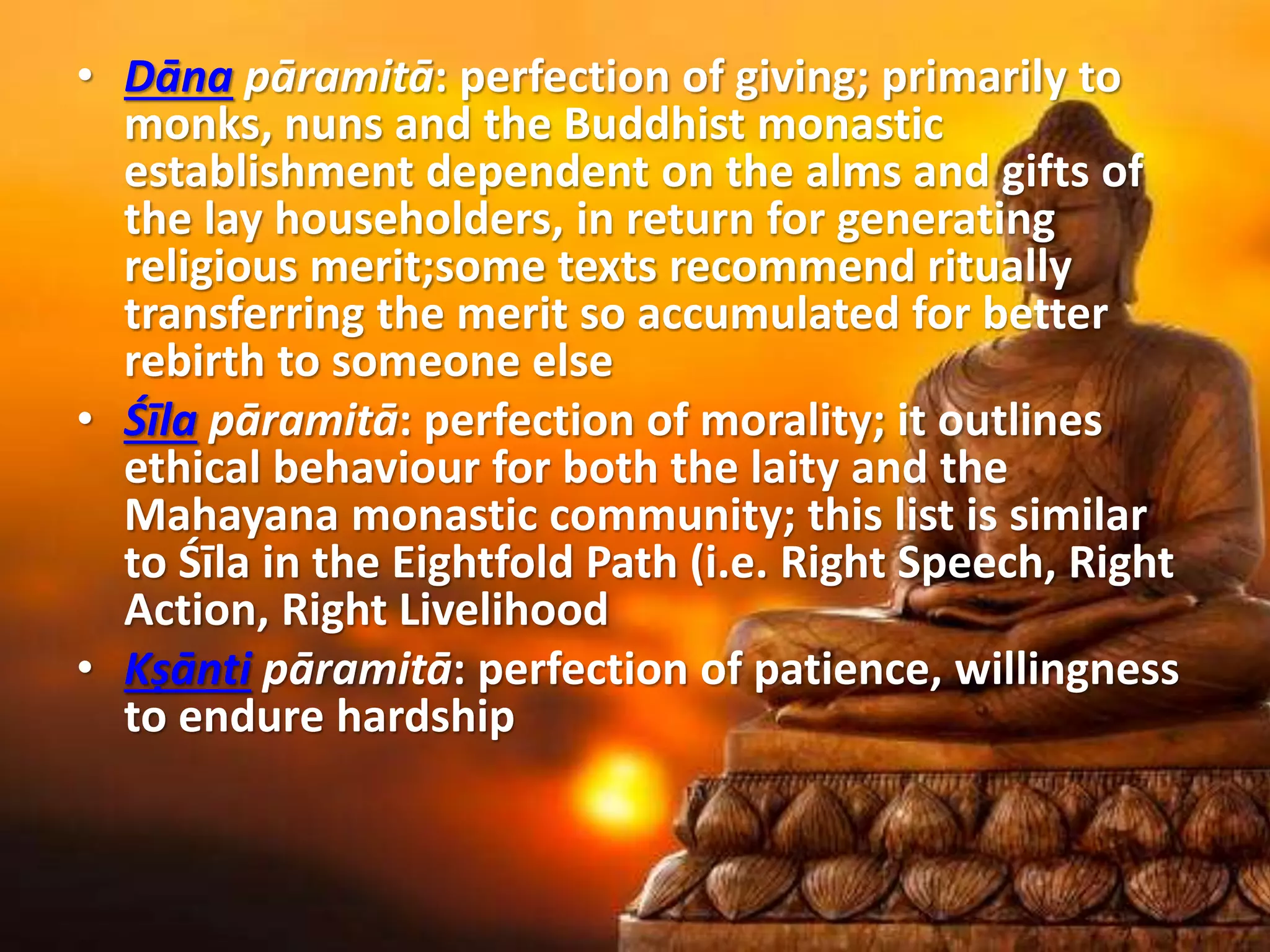 • Dāna pāramitā: perfection of giving; primarily to monks, nuns and the Buddhist monastic establishment dependent on the alms and gifts of the lay householders, in return for generating religious merit;some texts recommend ritually transferring the merit so accumulated for better rebirth to someone else

• Śīla pāramitā: perfection of morality; it outlines ethical behaviour for both the laity and the Mahayana monastic community; this list is similar to Śīla in the Eightfold Path (i.e. Right Speech, Right Action, Right Livelihood

• Kṣānti pāramitā: perfection of patience, willingness to endure hardship